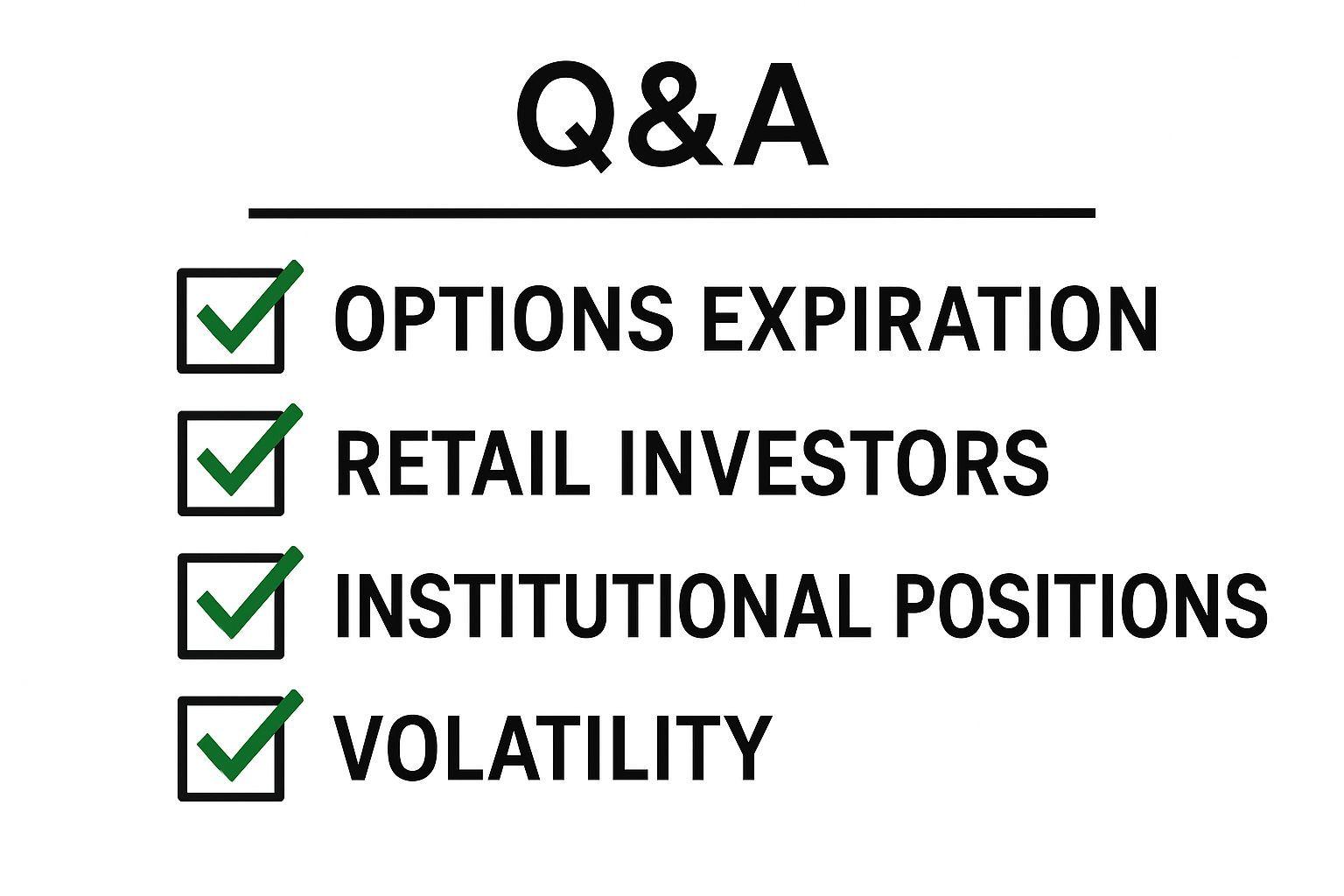 Q&A

OPTIONS EXPIRATION
RETAIL INVESTORS
INSTITUTIONAL POSITIONS
VOLATILITY